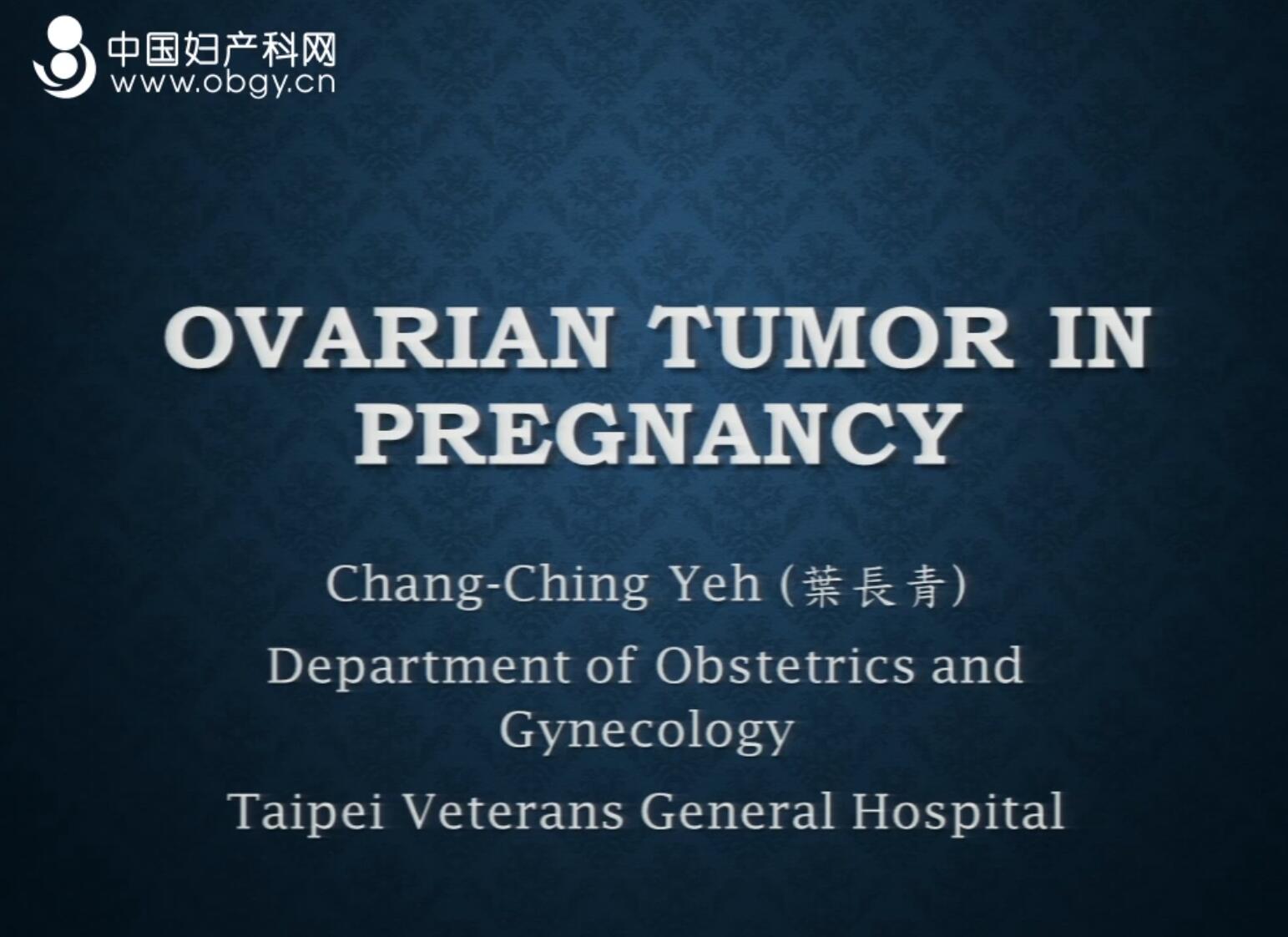 中国妇产科网
www.obgy.cn

OVARIAN TUMOR IN PREGNANCY

Chang-Ching Yeh (葉長青)

Department of Obstetrics and Gynecology

Taipei Veterans General Hospital